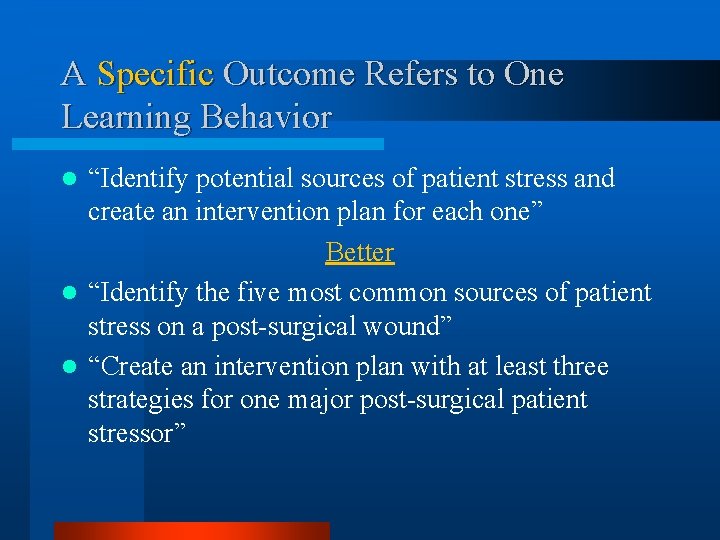 A Specific Outcome Refers to One Learning Behavior

- “Identify potential sources of patient stress and create an intervention plan for each one”

Better

- “Identify the five most common sources of patient stress on a post-surgical wound”
- “Create an intervention plan with at least three strategies for one major post-surgical patient stressor”